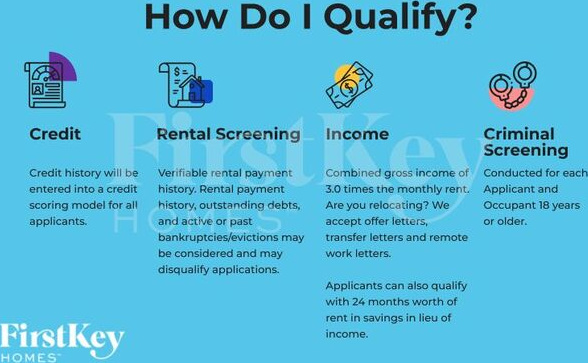 How Do I Qualify?

Credit

Credit history will be entered into a credit scoring model for all applicants.

Rental Screening

Verifiable rental payment history. Rental payment history, outstanding debts, and active or past bankruptcies/evictions may be considered and may disqualify applications.

Income

Combined gross income of 3.0 times the monthly rent. Are you relocating? We accept offer letters, transfer letters and remote work letters.

Applicants can also qualify with 24 months worth of rent in savings in lieu of income.

Criminal Screening

Conducted for each Applicant and Occupant 18 years or older.

FirstKey HOMES

FirstKey HOMES™